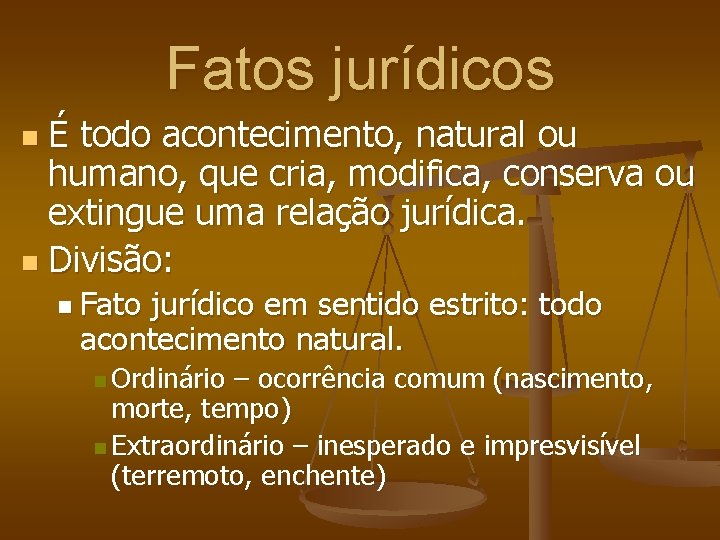 Fatos jurídicos

É todo acontecimento, natural ou humano, que cria, modifica, conserva ou extingue uma relação jurídica.

Divisão:

Fato jurídico em sentido estrito: todo acontecimento natural.

Ordinário – ocorrência comum (nascimento, morte, tempo)

Extraordinário – inesperado e impresvisível (terremoto, enchente)